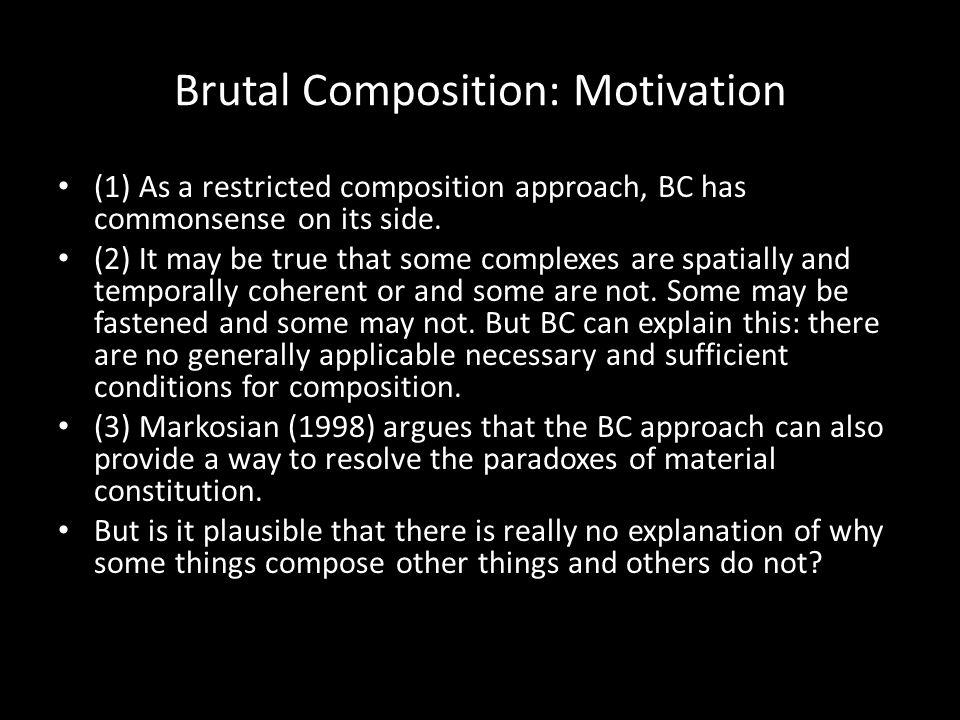 Brutal Composition: Motivation

• (1) As a restricted composition approach, BC has commonsense on its side.
• (2) It may be true that some complexes are spatially and temporally coherent or and some are not. Some may be fastened and some may not. But BC can explain this: there are no generally applicable necessary and sufficient conditions for composition.
• (3) Markosian (1998) argues that the BC approach can also provide a way to resolve the paradoxes of material constitution.
• But is it plausible that there is really no explanation of why some things compose other things and others do not?